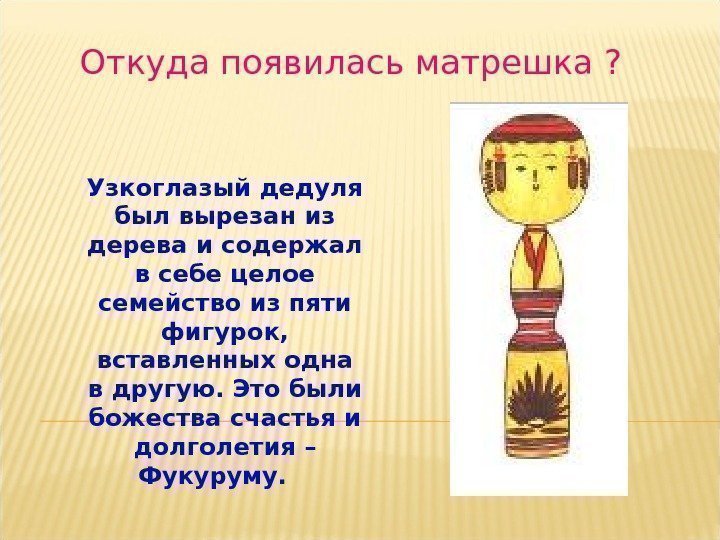 Откуда появилась матрешка ?

Узкоглазый дедуля был вырезан из дерева и содержал в себе целое семейство из пяти фигурок, вставленных одна в другую. Это были божества счастья и долголетия – Фукуруму.